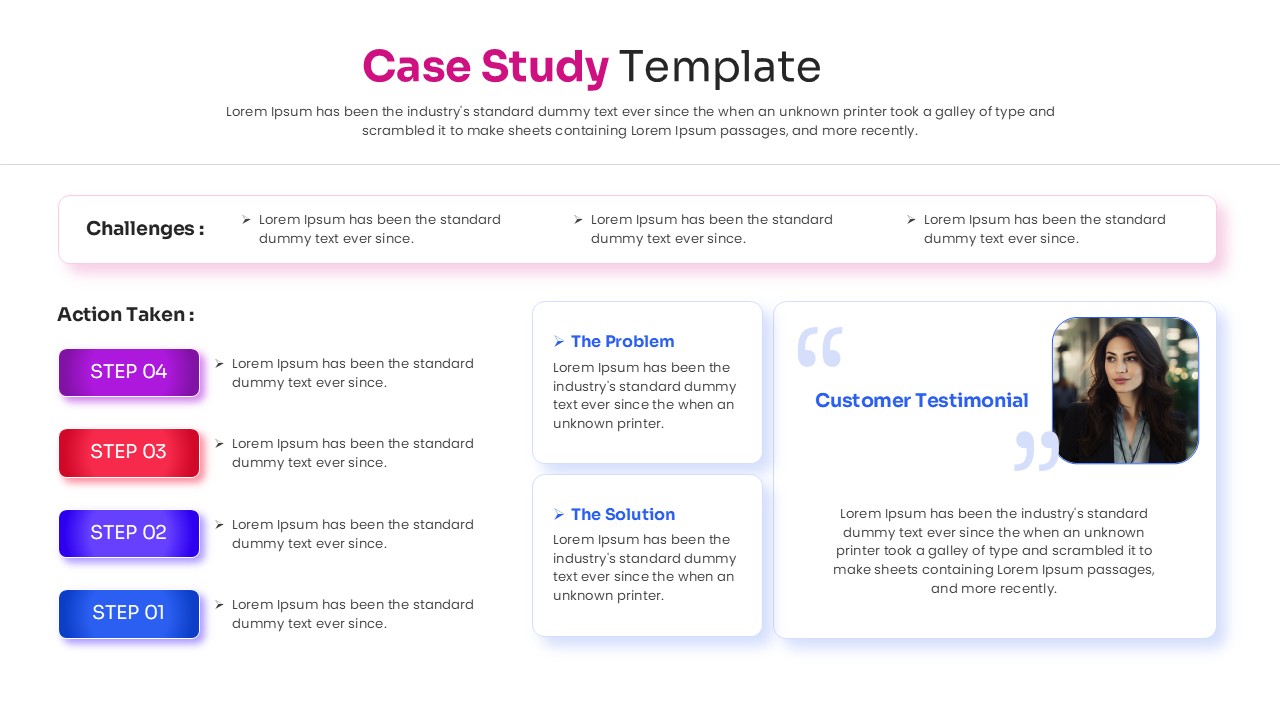 Case Study Template

Lorem Ipsum has been the industry's standard dummy text ever since the when an unknown printer took a galley of type and scrambled it to make sheets containing Lorem Ipsum passages, and more recently.

Challenges :

➢ Lorem Ipsum has been the standard dummy text ever since.

➢ Lorem Ipsum has been the standard dummy text ever since.

➢ Lorem Ipsum has been the standard dummy text ever since.

Action Taken :

STEP 04

➢ Lorem Ipsum has been the standard dummy text ever since.

STEP 03

➢ Lorem Ipsum has been the standard dummy text ever since.

STEP 02

➢ Lorem Ipsum has been the standard dummy text ever since.

STEP 01

➢ Lorem Ipsum has been the standard dummy text ever since.

➢ The Problem

Lorem Ipsum has been the industry's standard dummy text ever since the when an unknown printer.

➢ The Solution

Lorem Ipsum has been the industry's standard dummy text ever since the when an unknown printer.

“

Customer Testimonial

”

Lorem Ipsum has been the industry's standard dummy text ever since the when an unknown printer took a galley of type and scrambled it to make sheets containing Lorem Ipsum passages, and more recently.